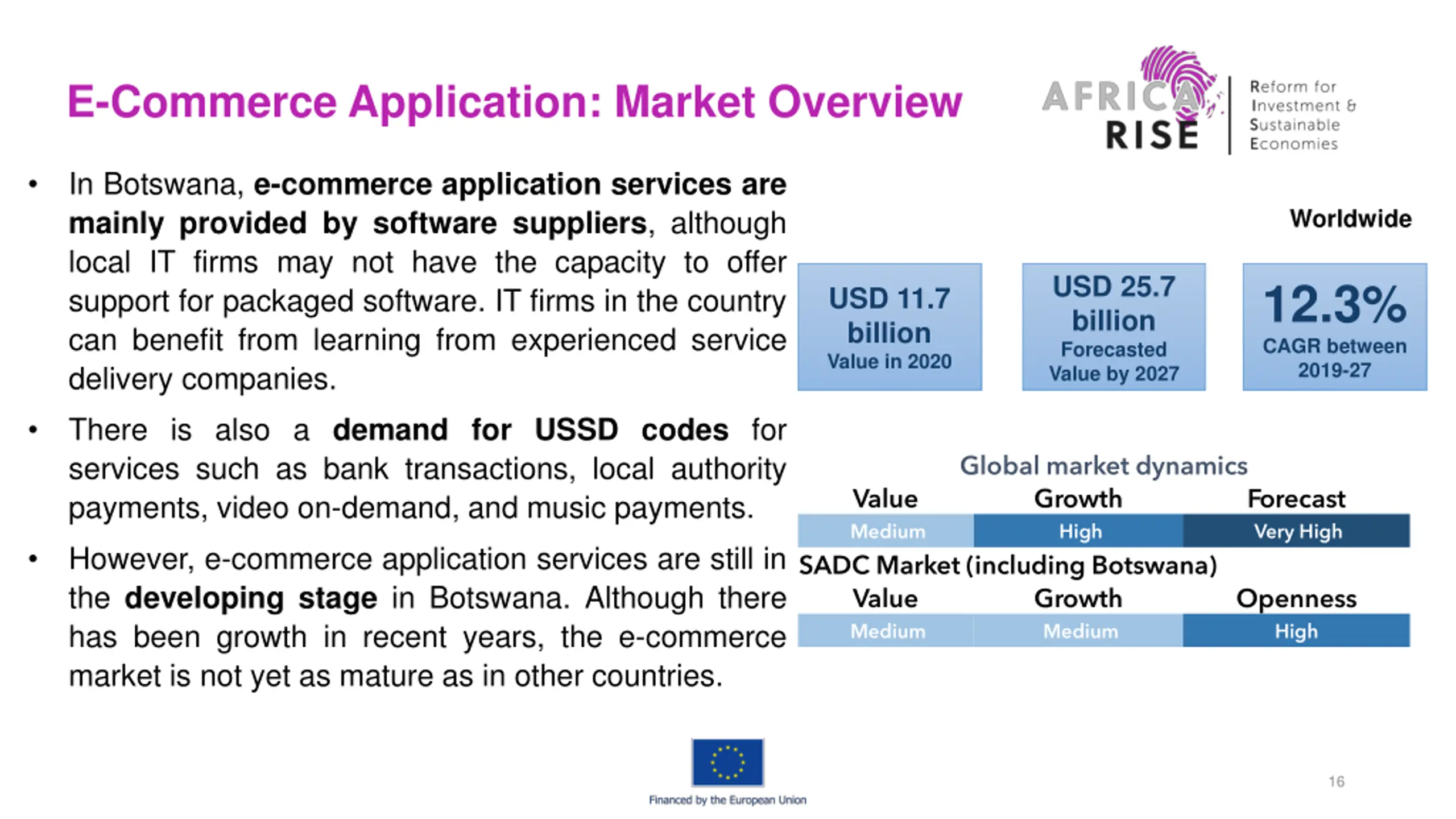 E-Commerce Application: Market Overview

AFRICA RISE
Reform for Investment & Sustainable Economies

• In Botswana, e-commerce application services are mainly provided by software suppliers, although local IT firms may not have the capacity to offer support for packaged software. IT firms in the country can benefit from learning from experienced service delivery companies.

• There is also a demand for USSD codes for services such as bank transactions, local authority payments, video on-demand, and music payments.

• However, e-commerce application services are still in the developing stage in Botswana. Although there has been growth in recent years, the e-commerce market is not yet as mature as in other countries.

Worldwide

USD 11.7 billion
Value in 2020

USD 25.7 billion
Forecasted Value by 2027

12.3%
CAGR between 2019-27

Global market dynamics

| Value | Growth | Forecast |
|---|---|---|
| Medium | High | Very High |

SADC Market (including Botswana)

| Value | Growth | Openness |
|---|---|---|
| Medium | Medium | High |

Financed by the European Union

16